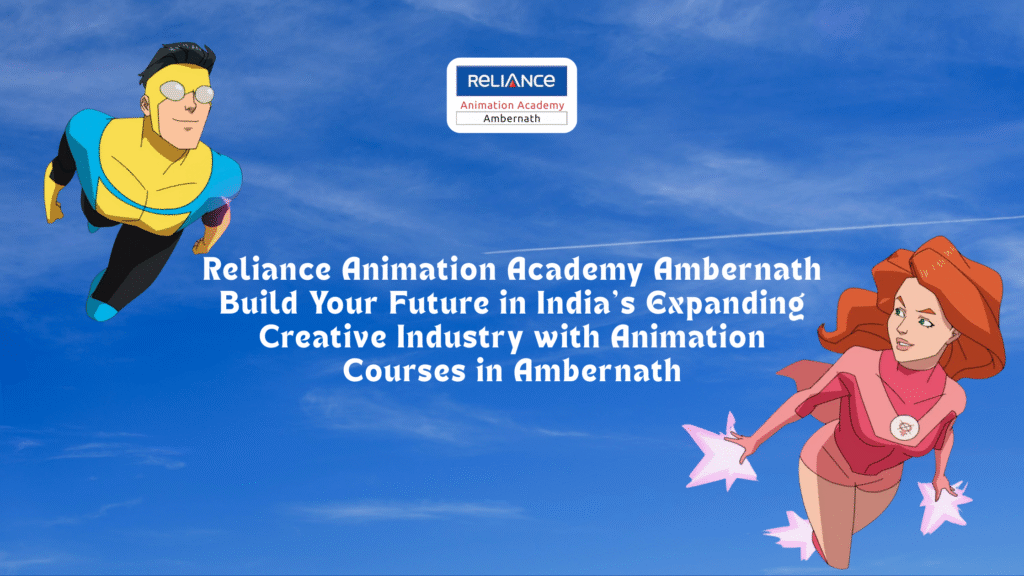 RELIANCE
Animation Academy
Ambernath

Reliance Animation Academy Ambernath Build Your Future in India's Expanding Creative Industry with Animation Courses in Ambernath